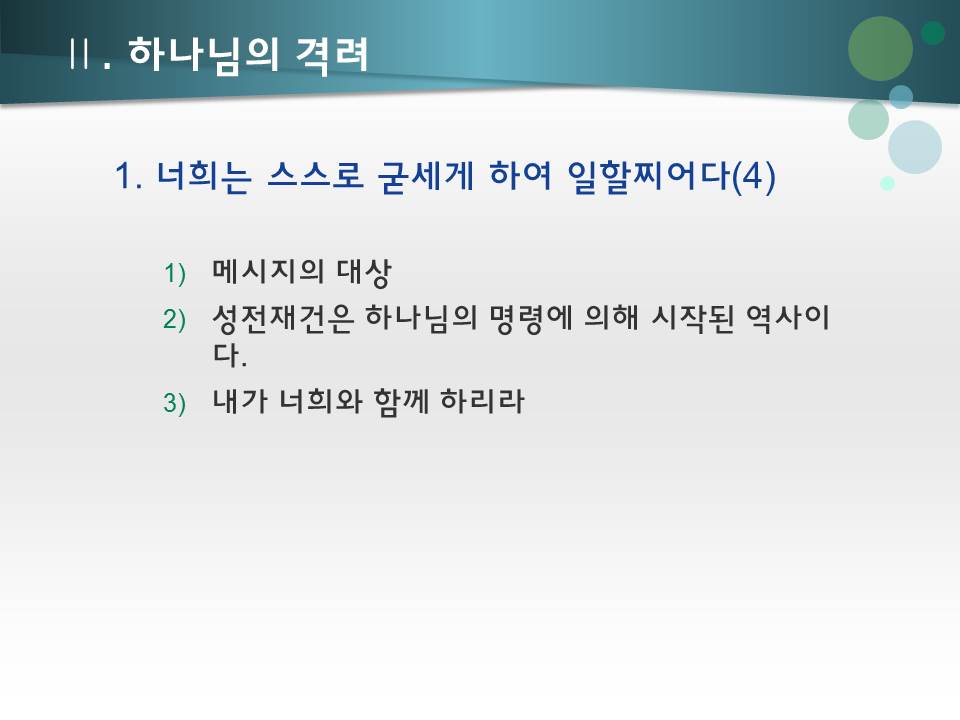 Ⅱ. 하나님의 격려

1. 너희는 스스로 굳세게 하여 일할찌어다(4)

1) 메시지의 대상
2) 성전재건은 하나님의 명령에 의해 시작된 역사이다.
3) 내가 너희와 함께 하리라